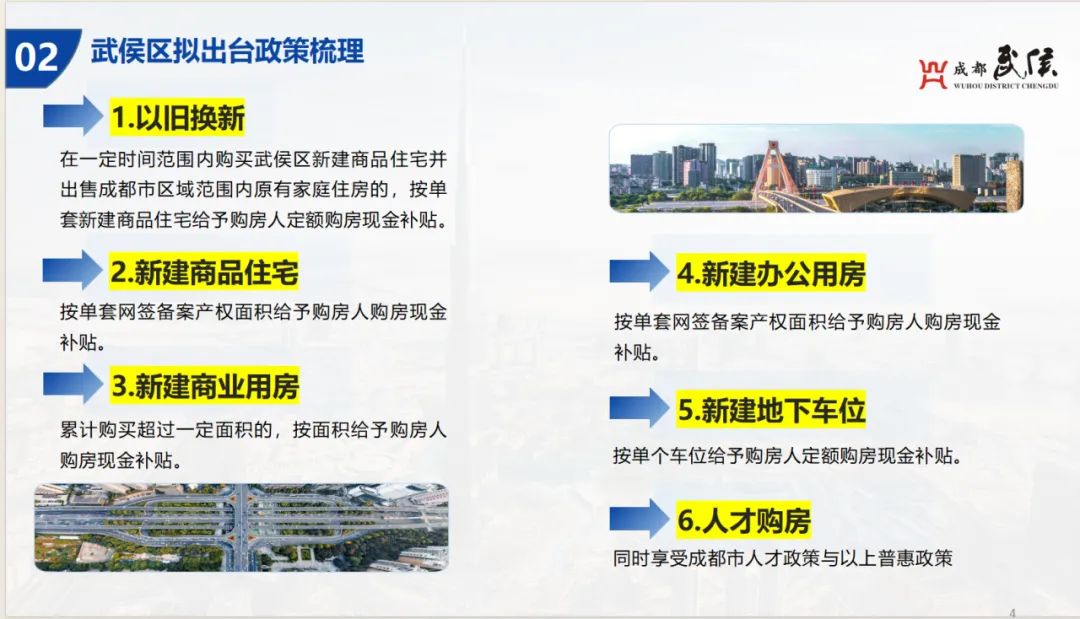 02 武侯区拟出台政策梳理

成都 武侯
WUHOU DISTRICT CHENGDU

1.以旧换新

在一定时间范围内购买武侯区新建商品住宅并出售成都市区域范围内原有家庭住房的，按单套新建商品住宅给予购房人定额购房现金补贴。

2.新建商品住宅

按单套网签备案产权面积给予购房人购房现金补贴。

3.新建商业用房

累计购买超过一定面积的，按面积给予购房人购房现金补贴。

4.新建办公用房

按单套网签备案产权面积给予购房人购房现金补贴。

5.新建地下车位

按单个车位给予购房人定额购房现金补贴。

6.人才购房

同时享受成都市人才政策与以上普惠政策

4